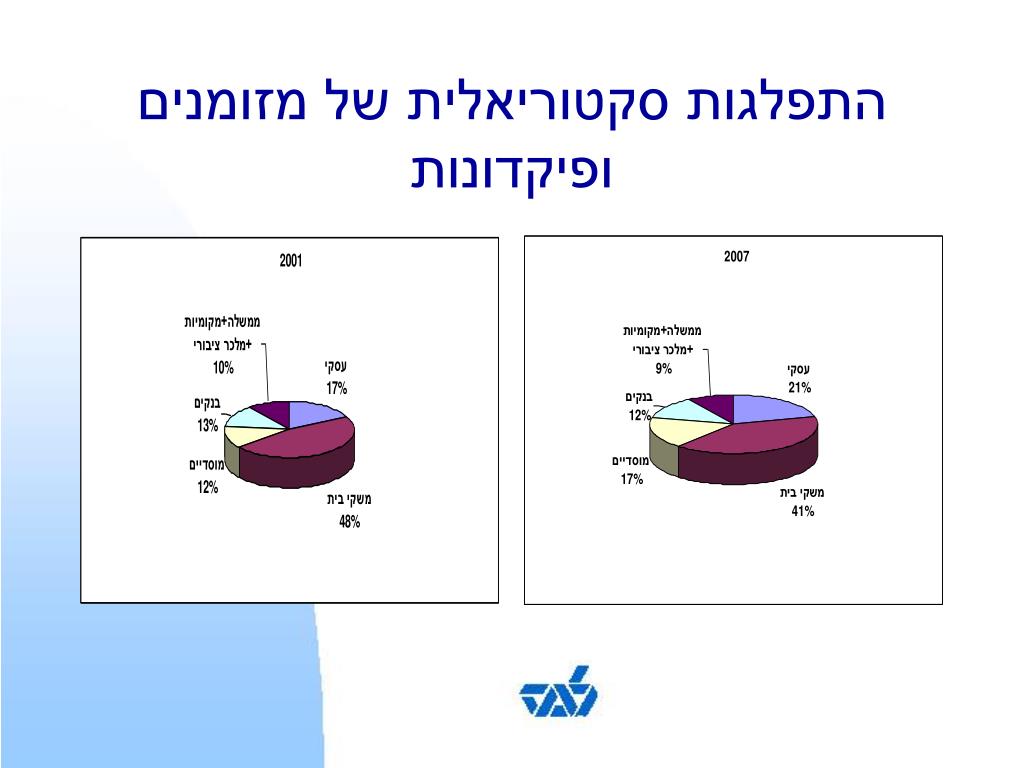 התפלגות סקטוריאלית של מזומנים ופיקדונות

2001

ממשלה+מקומיות +מלכר ציבורי
10%

עסקי
17%

בנקים
13%

מוסדיים
12%

משקי בית
48%

2007

ממשלה+מקומיות +מלכר ציבורי
9%

עסקי
21%

בנקים
12%

מוסדיים
17%

משקי בית
41%